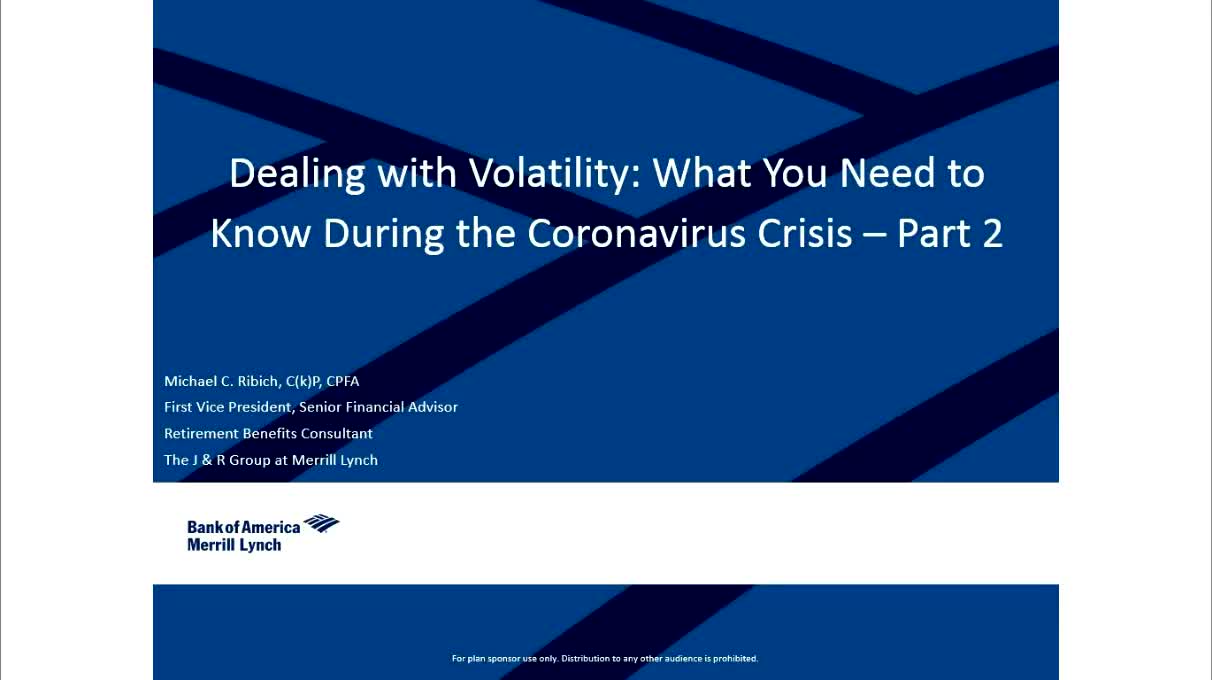 Dealing with Volatility: What You Need to Know During the Coronavirus Crisis – Part 2

Michael C. Ribich, C(k)P, CPFA
First Vice President, Senior Financial Advisor
Retirement Benefits Consultant
The J & R Group at Merrill Lynch

Bank of America
Merrill Lynch

For plan sponsor use only. Distribution to any other audience is prohibited.